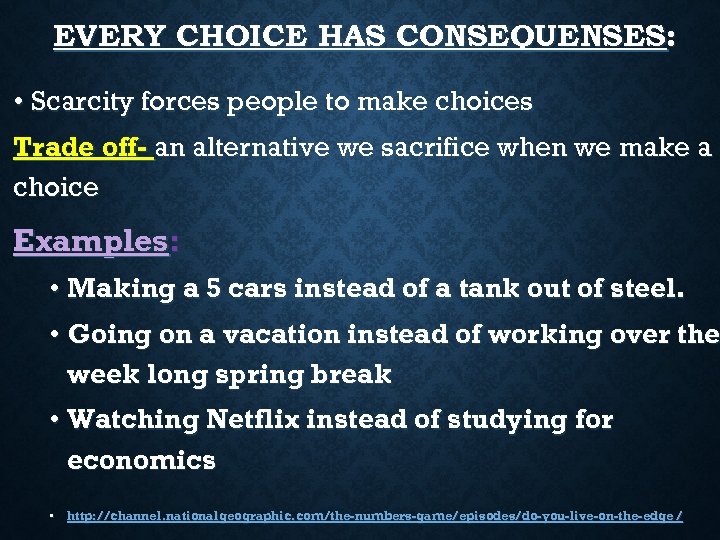 EVERY CHOICE HAS CONSEQUENSES:

• Scarcity forces people to make choices

Trade off- an alternative we sacrifice when we make a choice

Examples:

• Making a 5 cars instead of a tank out of steel.

• Going on a vacation instead of working over the week long spring break

• Watching Netflix instead of studying for economics

• http://channel.nationalgeographic.com/the-numbers-game/episodes/do-you-live-on-the-edge/